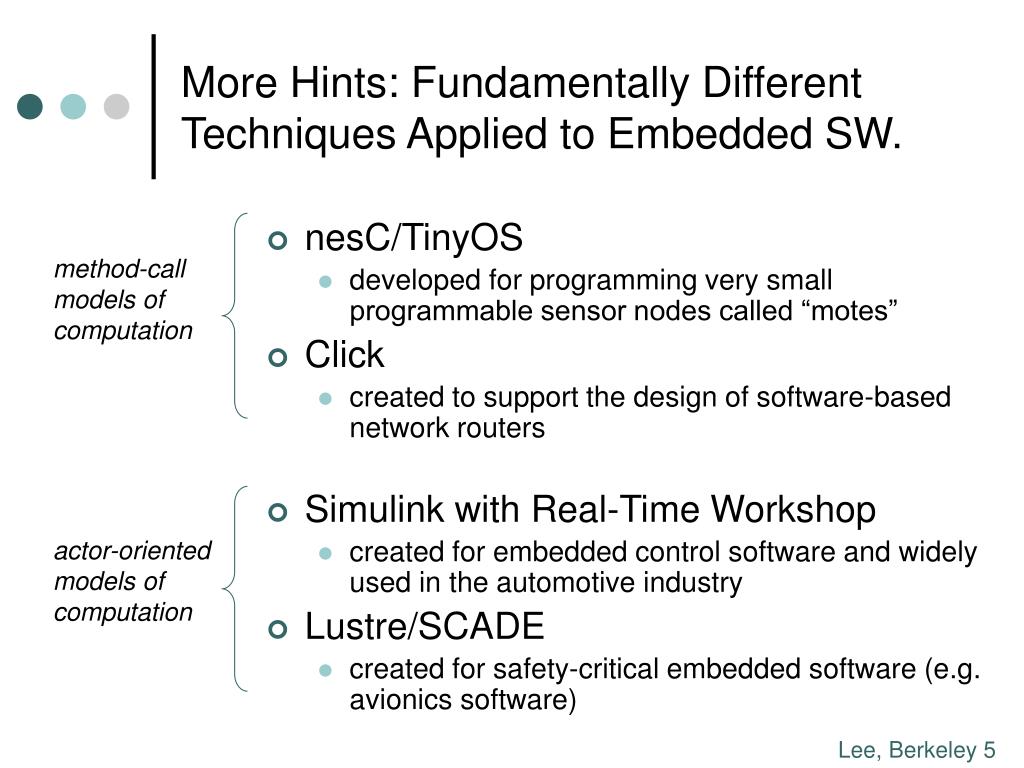 More Hints: Fundamentally Different Techniques Applied to Embedded SW.

method-call models of computation

nesC/TinyOS
developed for programming very small programmable sensor nodes called “motes”
Click
created to support the design of software-based network routers

actor-oriented models of computation

Simulink with Real-Time Workshop
created for embedded control software and widely used in the automotive industry
Lustre/SCADE
created for safety-critical embedded software (e.g. avionics software)

Lee, Berkeley 5